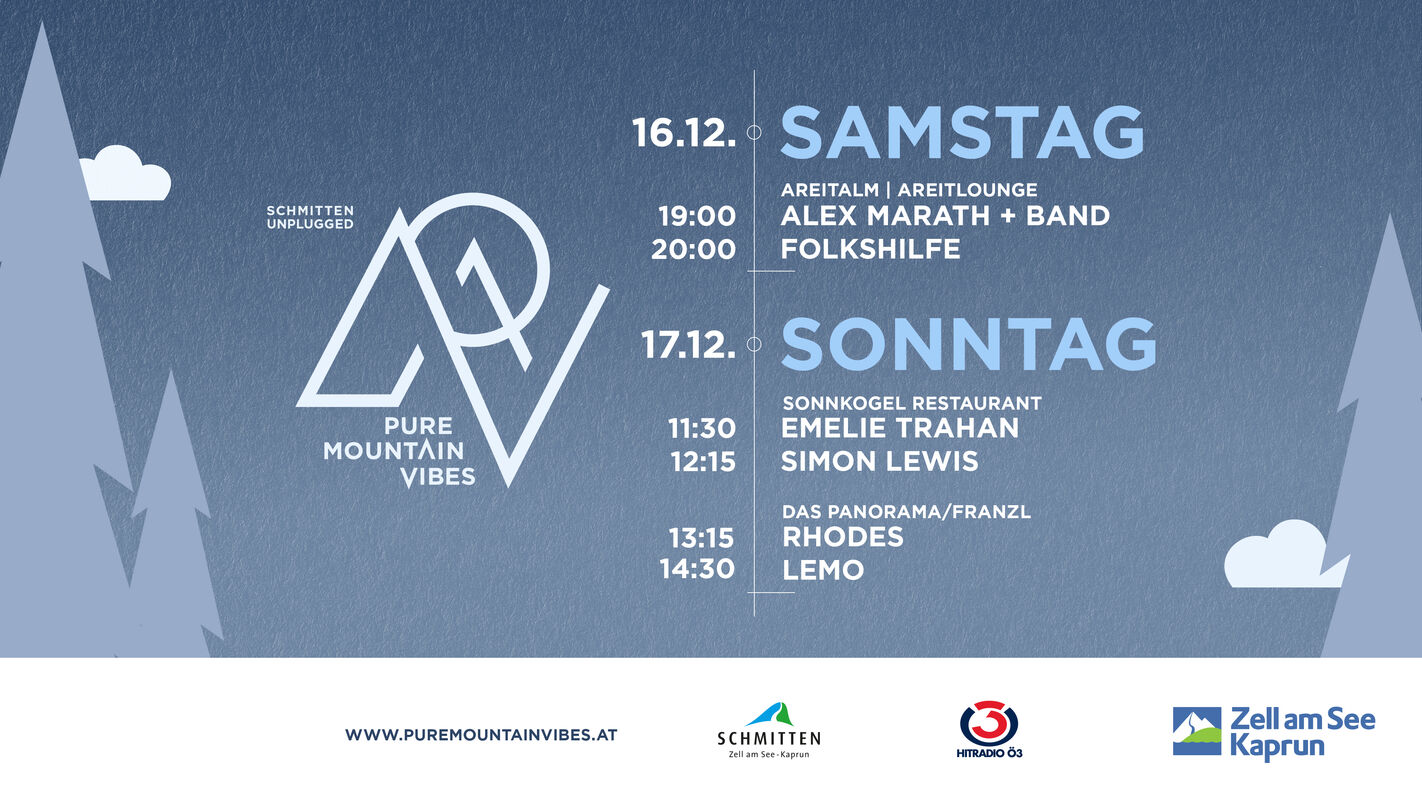 SCHMITTEN UNPLUGGED

PURE MOUNTAIN VIBES

16.12. SAMSTAG

AREITALM | AREITLOUNGE
19:00 ALEX MARATH + BAND
20:00 FOLKSHILFE

17.12. SONNTAG

SONNKOGEL RESTAURANT
11:30 EMELIE TRAHAN
12:15 SIMON LEWIS

DAS PANORAMA/FRANZL
13:15 RHODES
14:30 LEMO

WWW.PUREMOUNTAINVIBES.AT

SCHMITTEN
Zell am See - Kaprun

HITRADIO Ö3

Zell am See Kaprun